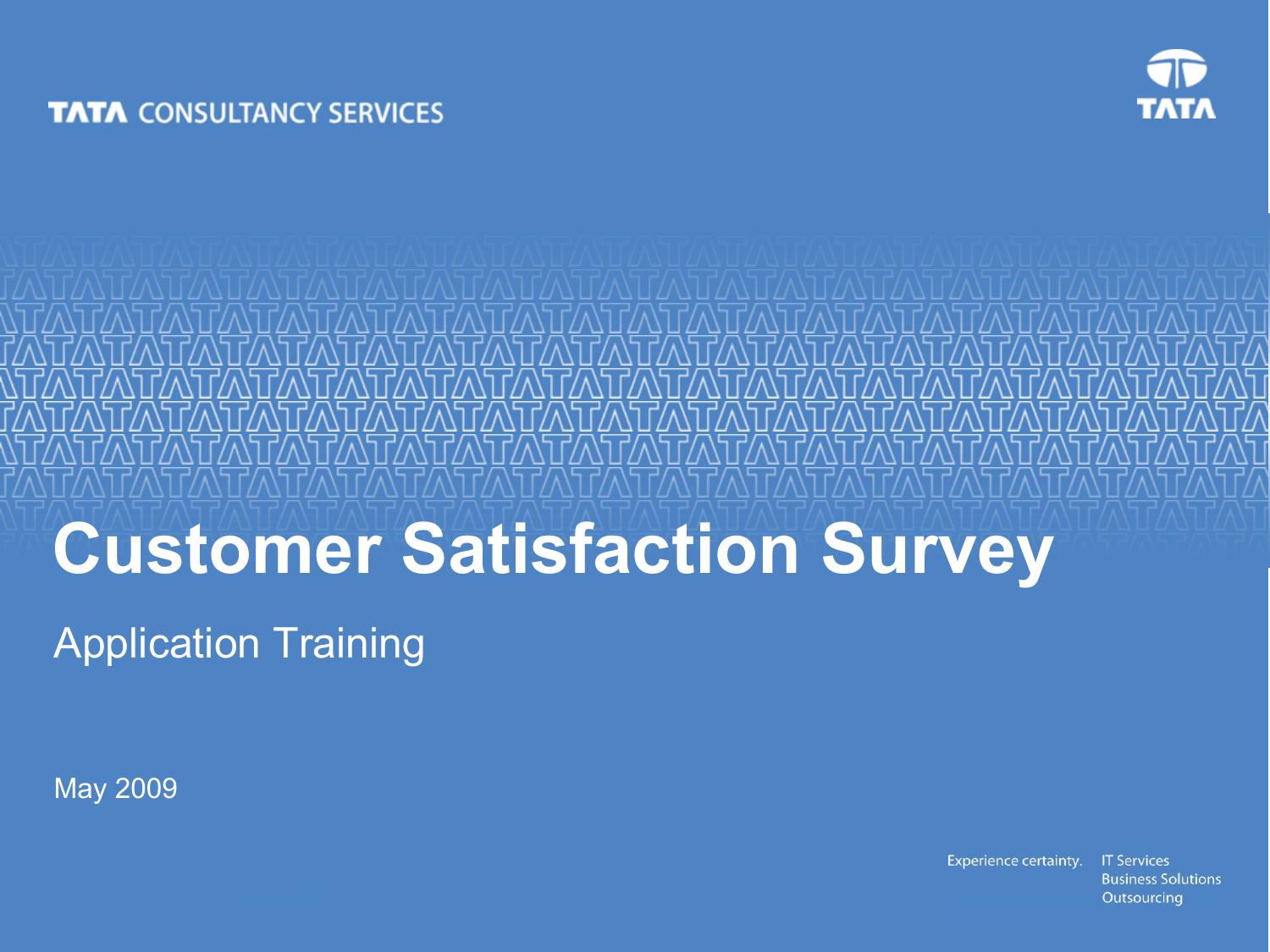 TATA CONSULTANCY SERVICES

TATA

Customer Satisfaction Survey

Application Training

May 2009

Experience certainty.

IT Services
Business Solutions
Outsourcing